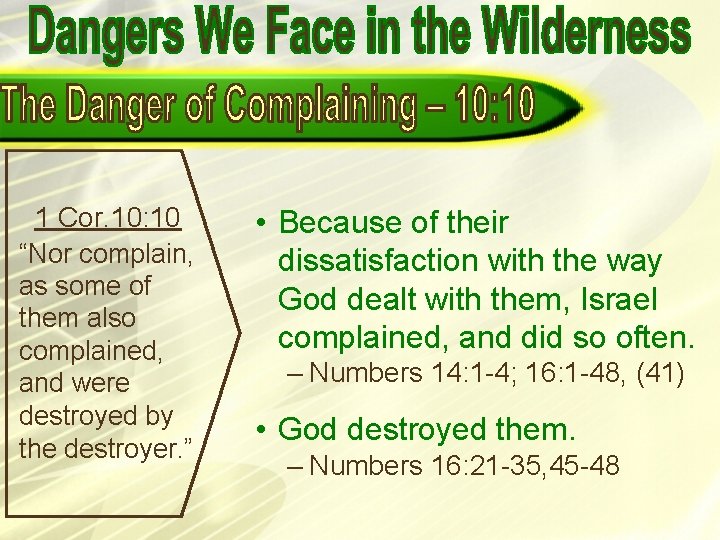 Dangers We Face in the Wilderness

The Danger of Complaining – 10:10

1 Cor.10:10
"Nor complain, as some of them also complained, and were destroyed by the destroyer."

• Because of their dissatisfaction with the way God dealt with them, Israel complained, and did so often.
– Numbers 14:1-4; 16:1-48, (41)

• God destroyed them.
– Numbers 16:21-35,45-48